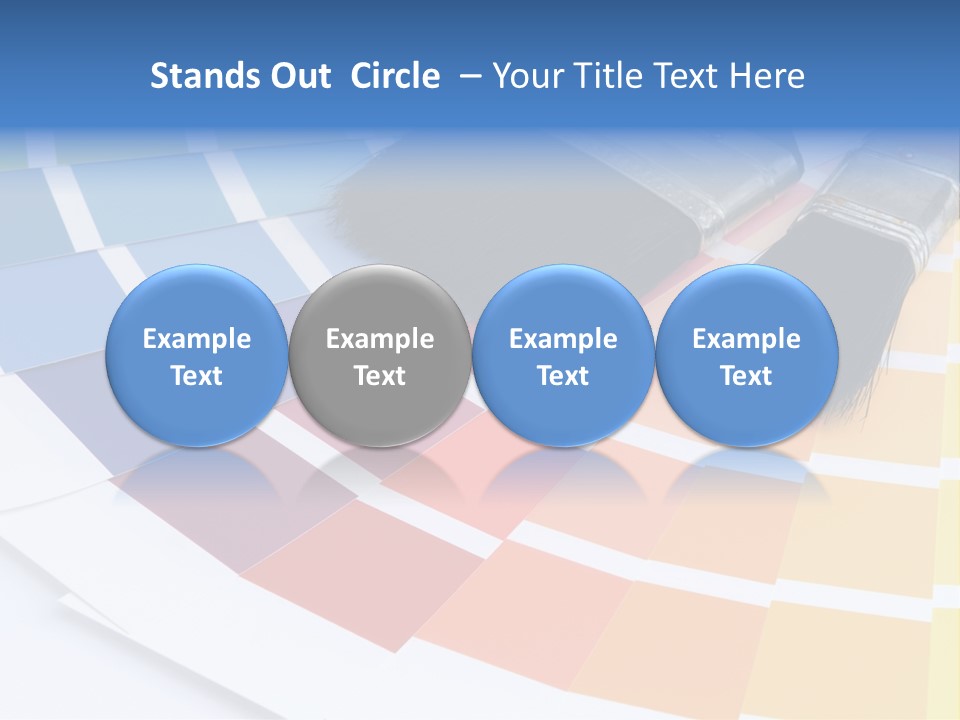 Stands Out Circle – Your Title Text Here

Example Text

Example Text

Example Text

Example Text